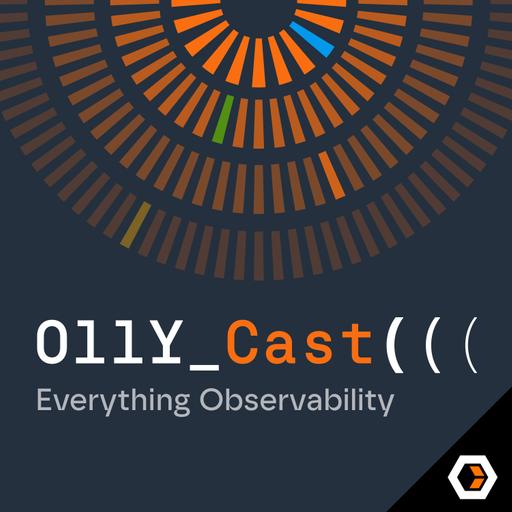 O11Y_Cast(((
Everything Observability